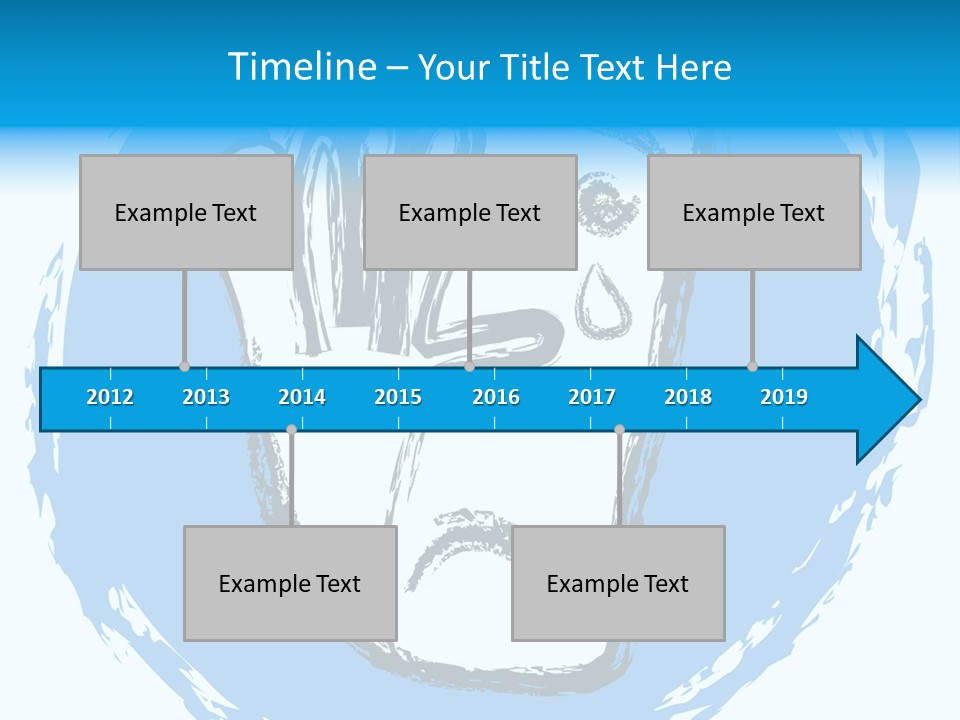 Timeline – Your Title Text Here

Example Text

Example Text

Example Text

2012 2013 2014 2015 2016 2017 2018 2019

Example Text

Example Text